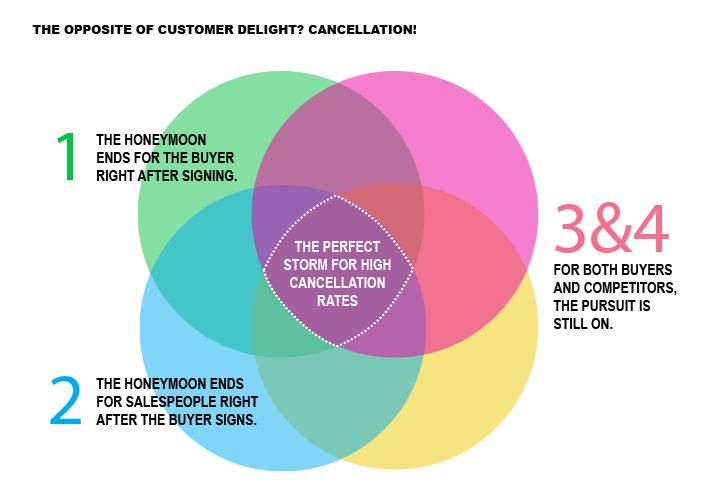 THE OPPOSITE OF CUSTOMER DELIGHT? CANCELLATION!

1 THE HONEYMOON ENDS FOR THE BUYER RIGHT AFTER SIGNING.

THE PERFECT STORM FOR HIGH CANCELLATION RATES

3&4 FOR BOTH BUYERS AND COMPETITORS, THE PURSUIT IS STILL ON.

2 THE HONEYMOON ENDS FOR SALESPEOPLE RIGHT AFTER THE BUYER SIGNS.